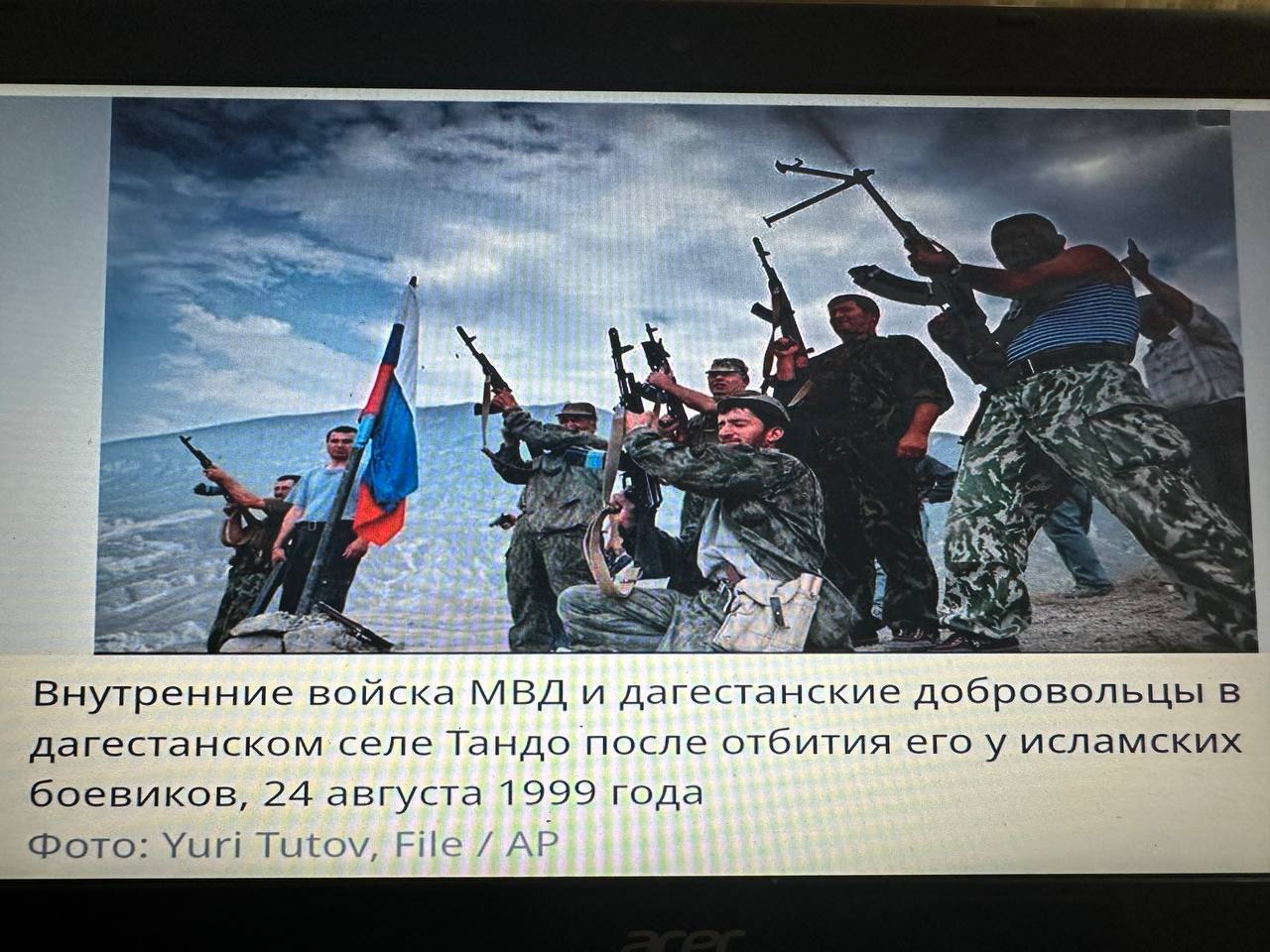 Внутренние войска МВД и дагестанские добровольцы в дагестанском селе Тандо после отбития его у исламских боевиков, 24 августа 1999 года
Фото: Yuri Tutov, File / AP

acer